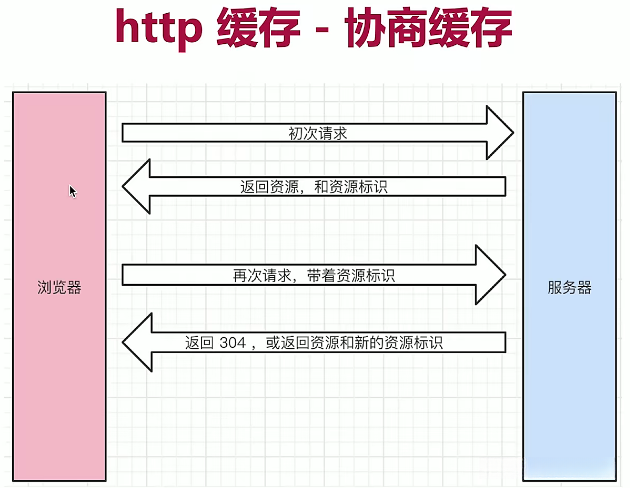 http 缓存 - 协商缓存

浏览器

初次请求

返回资源，和资源标识

再次请求，带着资源标识

返回 304 ，或返回资源和新的资源标识

服务器